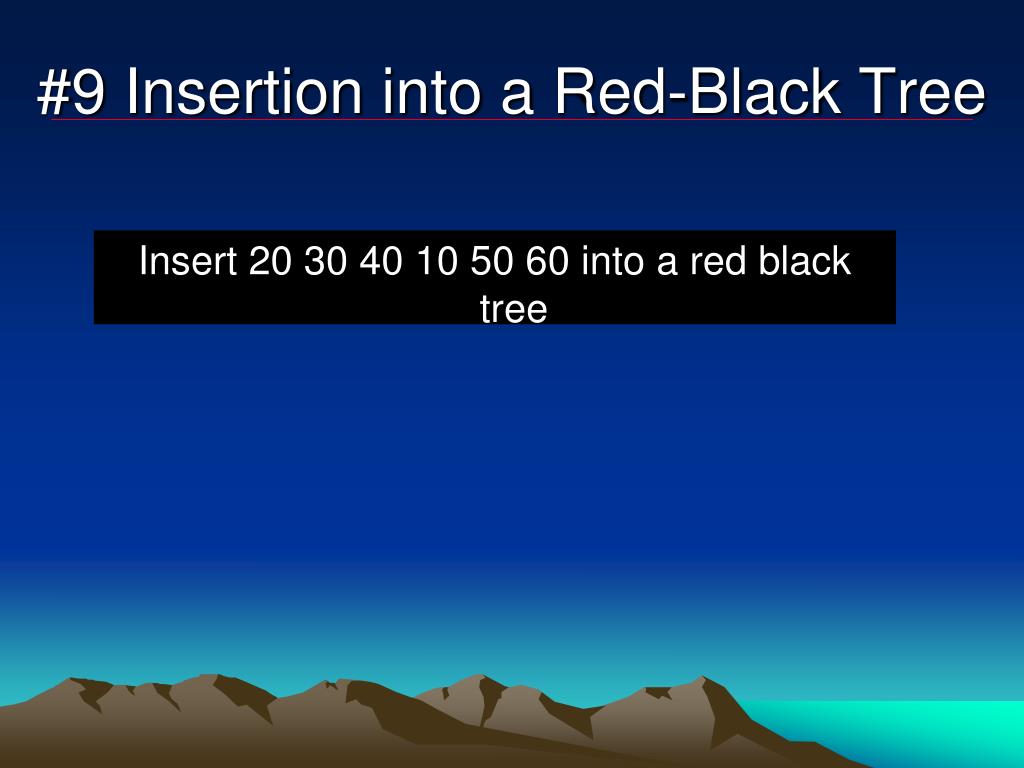 #9 Insertion into a Red-Black Tree

Insert 20 30 40 10 50 60 into a red black tree